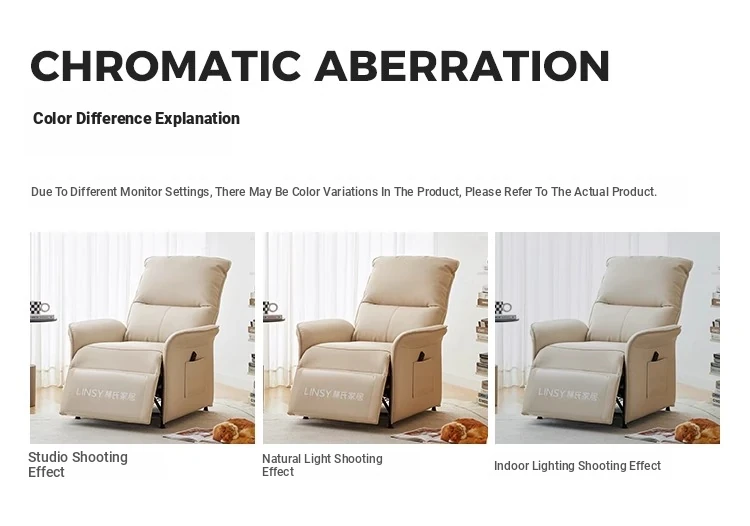 CHROMATIC ABERRATION

Color Difference Explanation

Due To Different Monitor Settings, There May Be Color Variations In The Product, Please Refer To The Actual Product.

LINSY 林氏家居

LINSY 林氏家居

LINSY 林氏家居

Studio Shooting Effect

Natural Light Shooting Effect

Indoor Lighting Shooting Effect